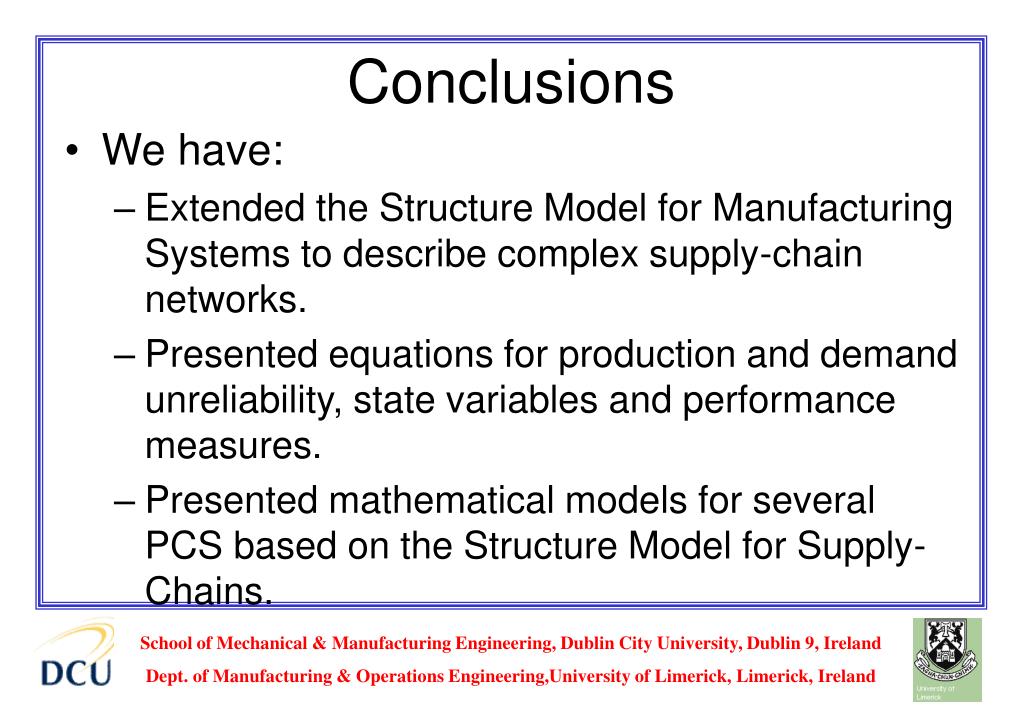 Conclusions

• We have:

– Extended the Structure Model for Manufacturing Systems to describe complex supply-chain networks.

– Presented equations for production and demand unreliability, state variables and performance measures.

– Presented mathematical models for several PCS based on the Structure Model for Supply-Chains.

DCU

School of Mechanical & Manufacturing Engineering, Dublin City University, Dublin 9, Ireland

Dept. of Manufacturing & Operations Engineering,University of Limerick, Limerick, Ireland

University of Limerick